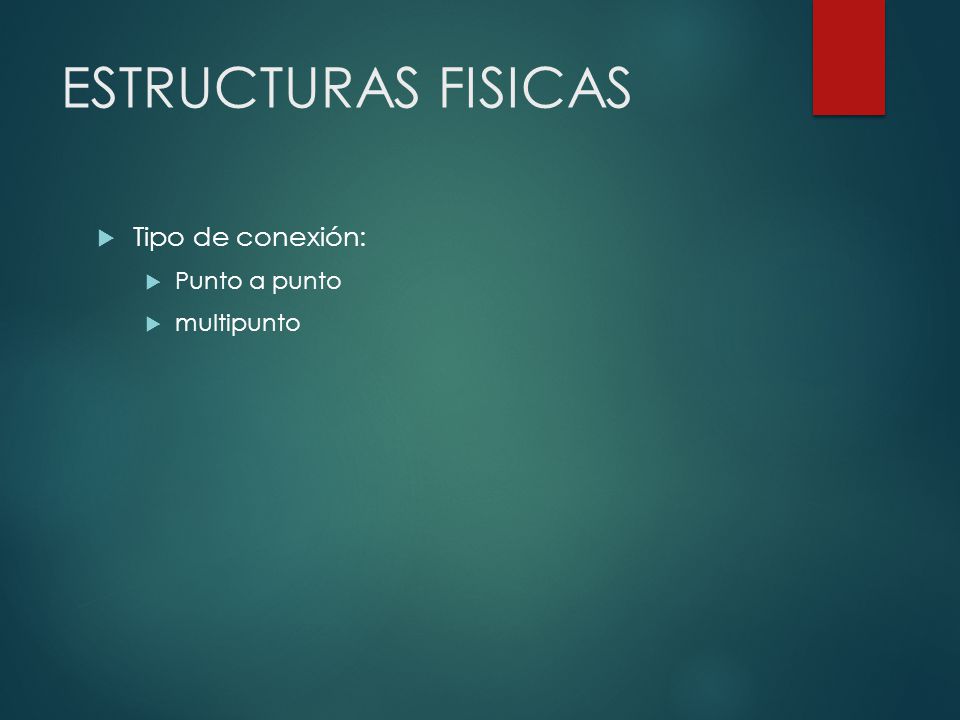 ESTRUCTURAS FISICAS

Tipo de conexión:

Punto a punto

multipunto